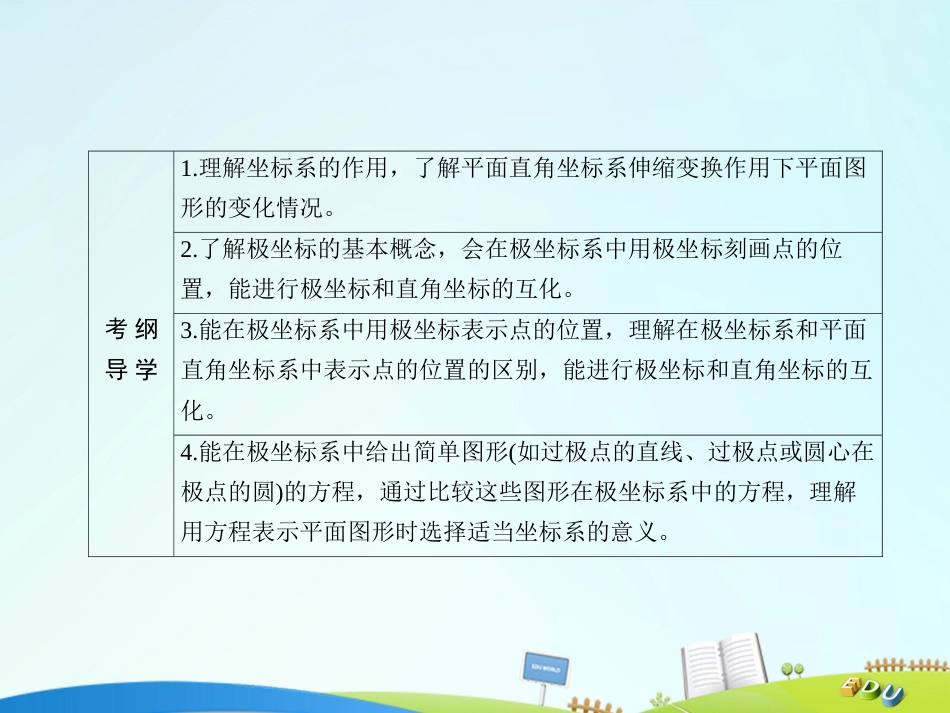 | 考纲导学 | 1.理解坐标系的作用，了解平面直角坐标系伸缩变换作用下平面图形的变化情况。 |
|---|---|
| | 2.了解极坐标的基本概念，会在极坐标系中用极坐标刻画点的位置，能进行极坐标和直角坐标的互化。 |
| | 3.能在极坐标系中用极坐标表示点的位置，理解在极坐标系和平面直角坐标系中表示点的位置的区别，能进行极坐标和直角坐标的互化。 |
| | 4.能在极坐标系中给出简单图形(如过极点的直线、过极点或圆心在极点的圆)的方程，通过比较这些图形在极坐标系中的方程，理解用方程表示平面图形时选择适当坐标系的意义。 |

EDU WORLD

EDU